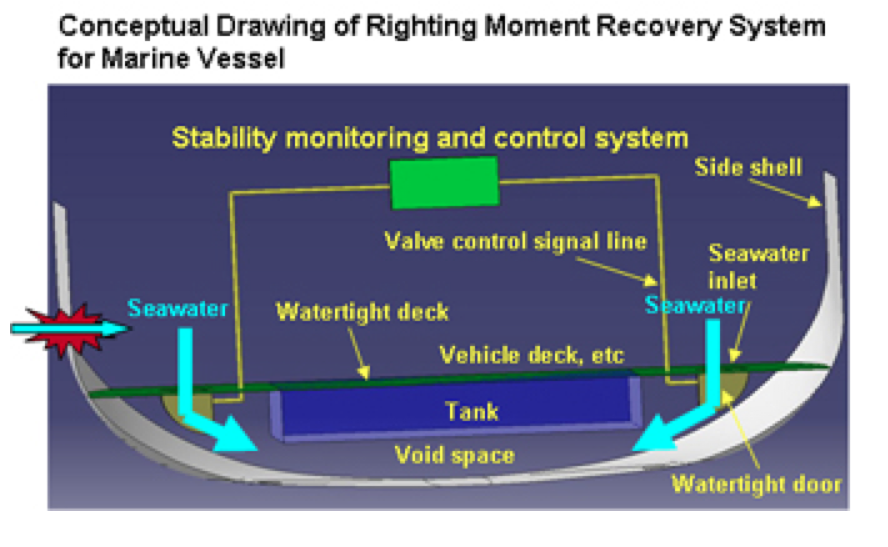 Conceptual Drawing of Righting Moment Recovery System for Marine Vessel

Stability monitoring and control system

Side shell

Valve control signal line

Seawater inlet

Seawater

Watertight deck

Seawater

Vehicle deck, etc

Tank

Void space

Watertight door